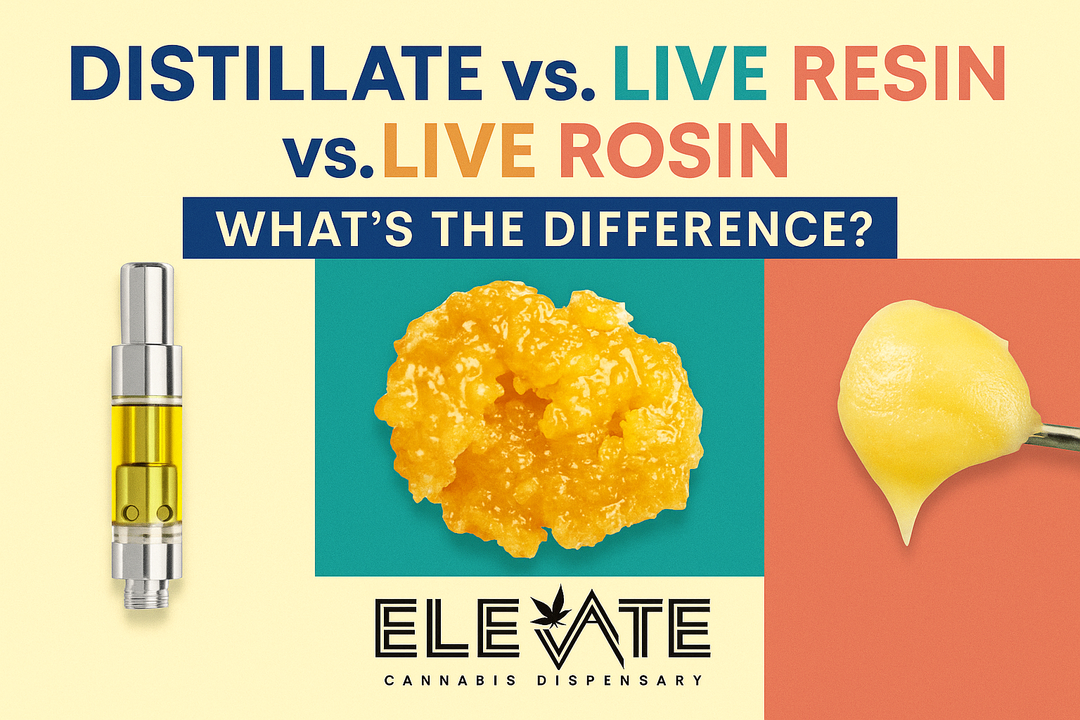 DISTILLATE vs. LIVE RESIN vs. LIVE ROSIN

WHAT'S THE DIFFERENCE?

ELEVATE
CANNABIS DISPENSARY